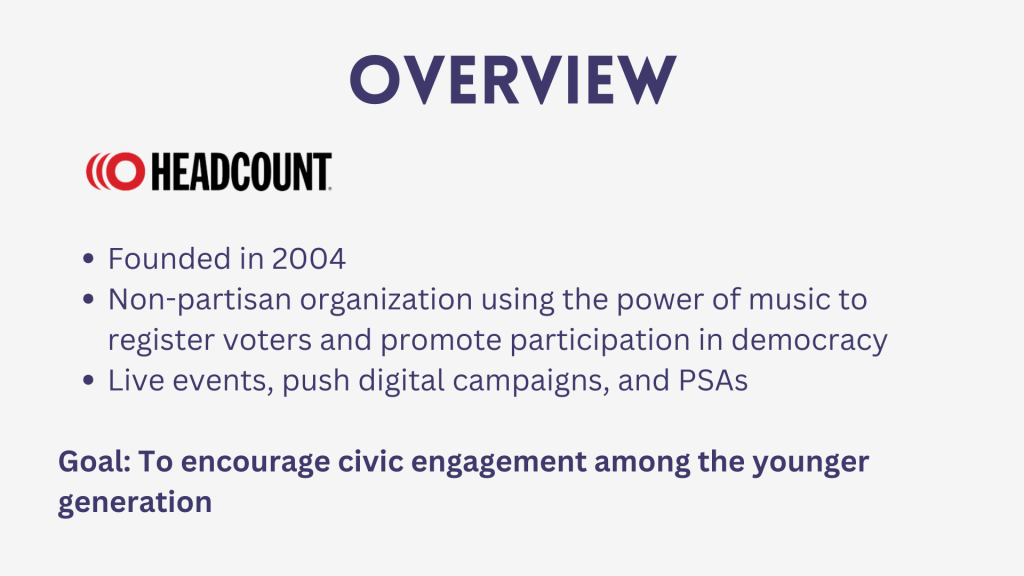 OVERVIEW

HEADCOUNT

- Founded in 2004
- Non-partisan organization using the power of music to register voters and promote participation in democracy
- Live events, push digital campaigns, and PSAs

Goal: To encourage civic engagement among the younger generation